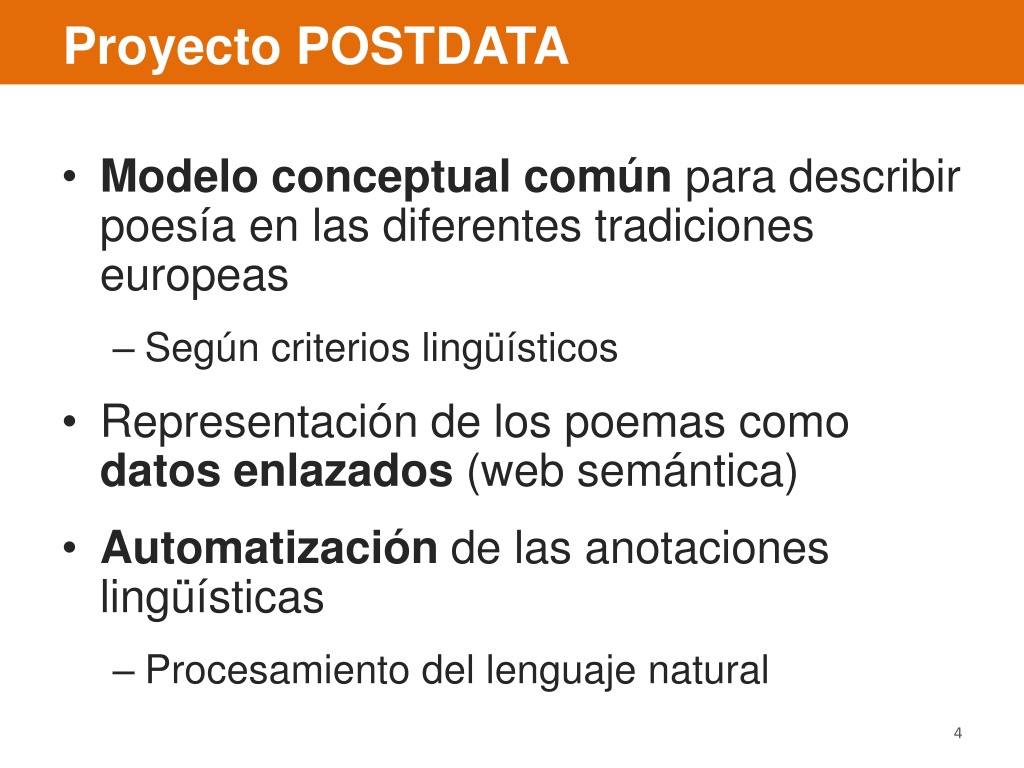 Proyecto POSTDATA

• Modelo conceptual común para describir poesía en las diferentes tradiciones europeas

– Según criterios lingüísticos

• Representación de los poemas como datos enlazados (web semántica)

• Automatización de las anotaciones lingüísticas

– Procesamiento del lenguaje natural

4